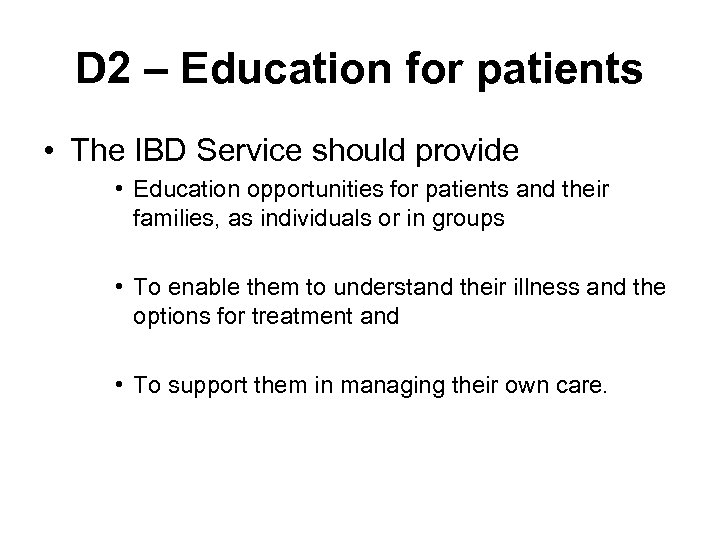 D2 – Education for patients

• The IBD Service should provide

• Education opportunities for patients and their families, as individuals or in groups

• To enable them to understand their illness and the options for treatment and

• To support them in managing their own care.